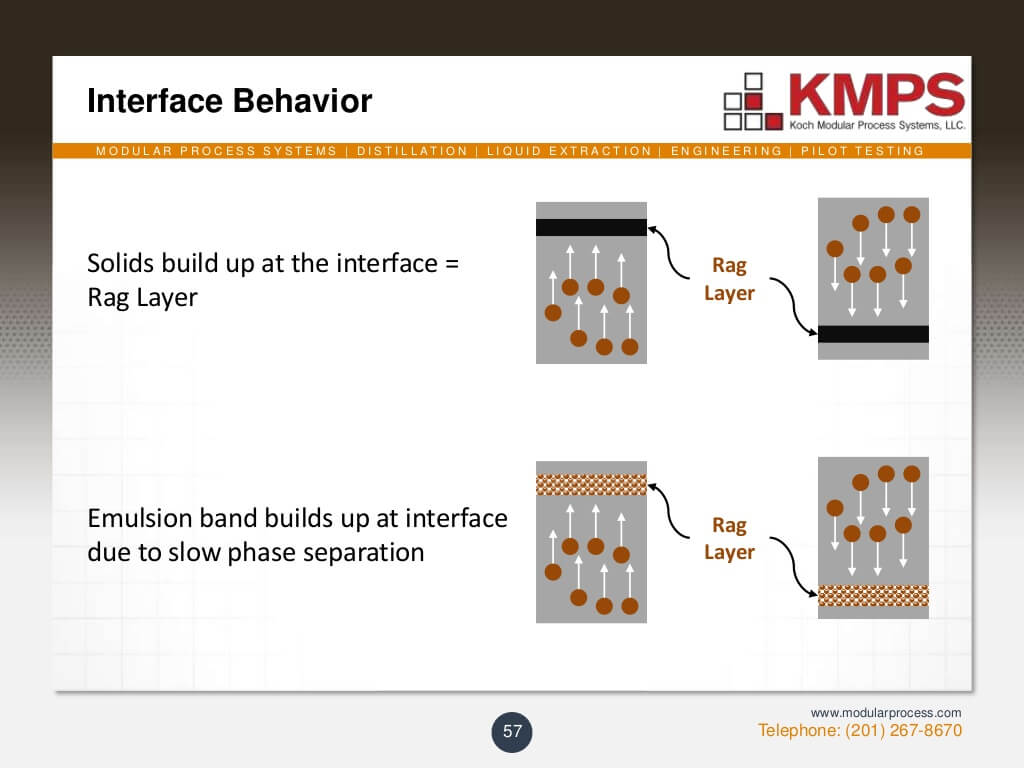 Interface Behavior

KMPS
Koch Modular Process Systems, LLC.

MODULAR PROCESS SYSTEMS | DISTILLATION | LIQUID EXTRACTION | ENGINEERING | PILOT TESTING

Solids build up at the interface = Rag Layer

Rag Layer

Emulsion band builds up at interface due to slow phase separation

Rag Layer

57

www.modularprocess.com
Telephone: (201) 267-8670